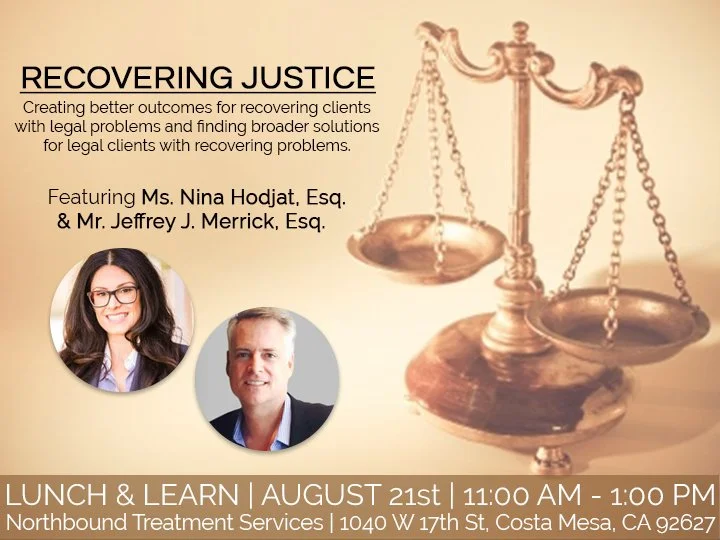 RECOVERING JUSTICE

Creating better outcomes for recovering clients with legal problems and finding broader solutions for legal clients with recovering problems.

Featuring Ms. Nina Hodjat, Esq. & Mr. Jeffrey J. Merrick, Esq.

LUNCH & LEARN | AUGUST 21st | 11:00 AM - 1:00 PM
Northbound Treatment Services | 1040 W 17th St, Costa Mesa, CA 92627